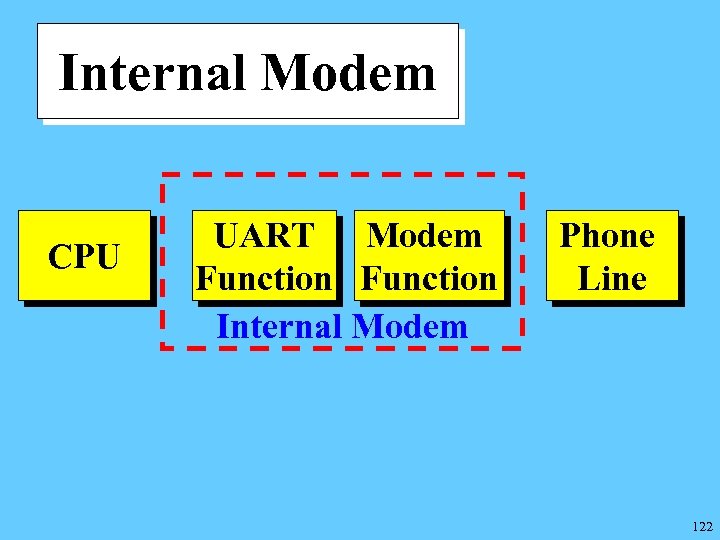 Internal Modem

CPU

UART Function

Modem Function

Phone Line

Internal Modem

122